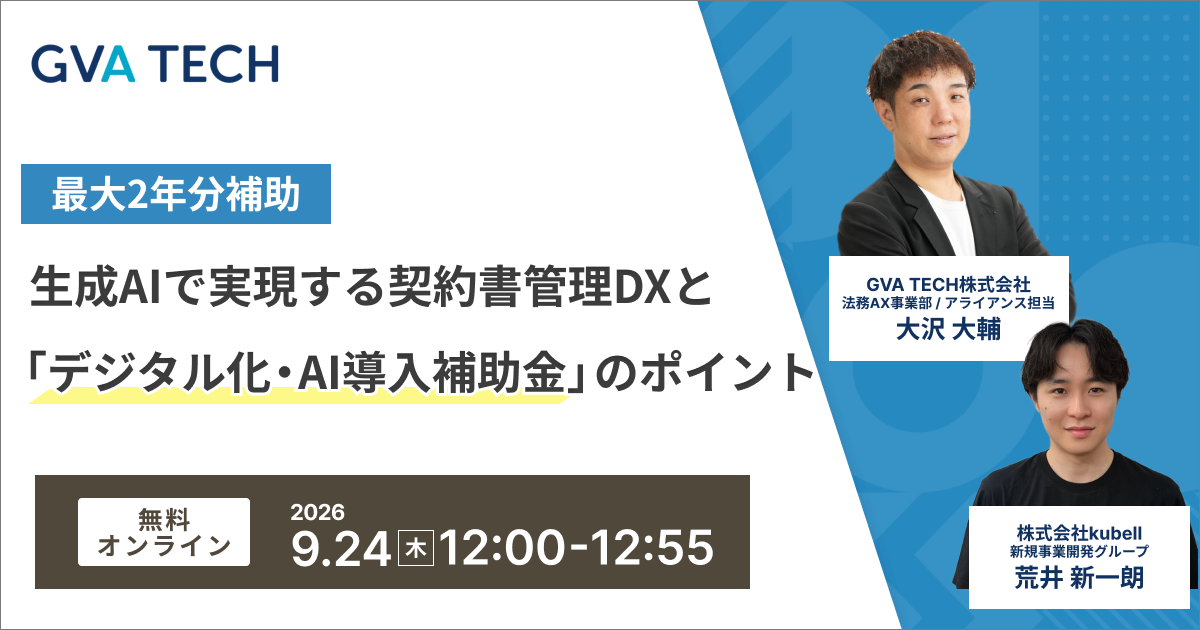 GVA TECH

最大2年分補助

生成AIで実現する契約書管理DXと

「デジタル化・AI導入補助金」のポイント

無料
オンライン

2026
9.24 木 12:00-12:55

GVA TECH株式会社
法務AX事業部 / アライアンス担当
大沢 大輔

株式会社kubell
新規事業開発グループ
荒井 新一朗